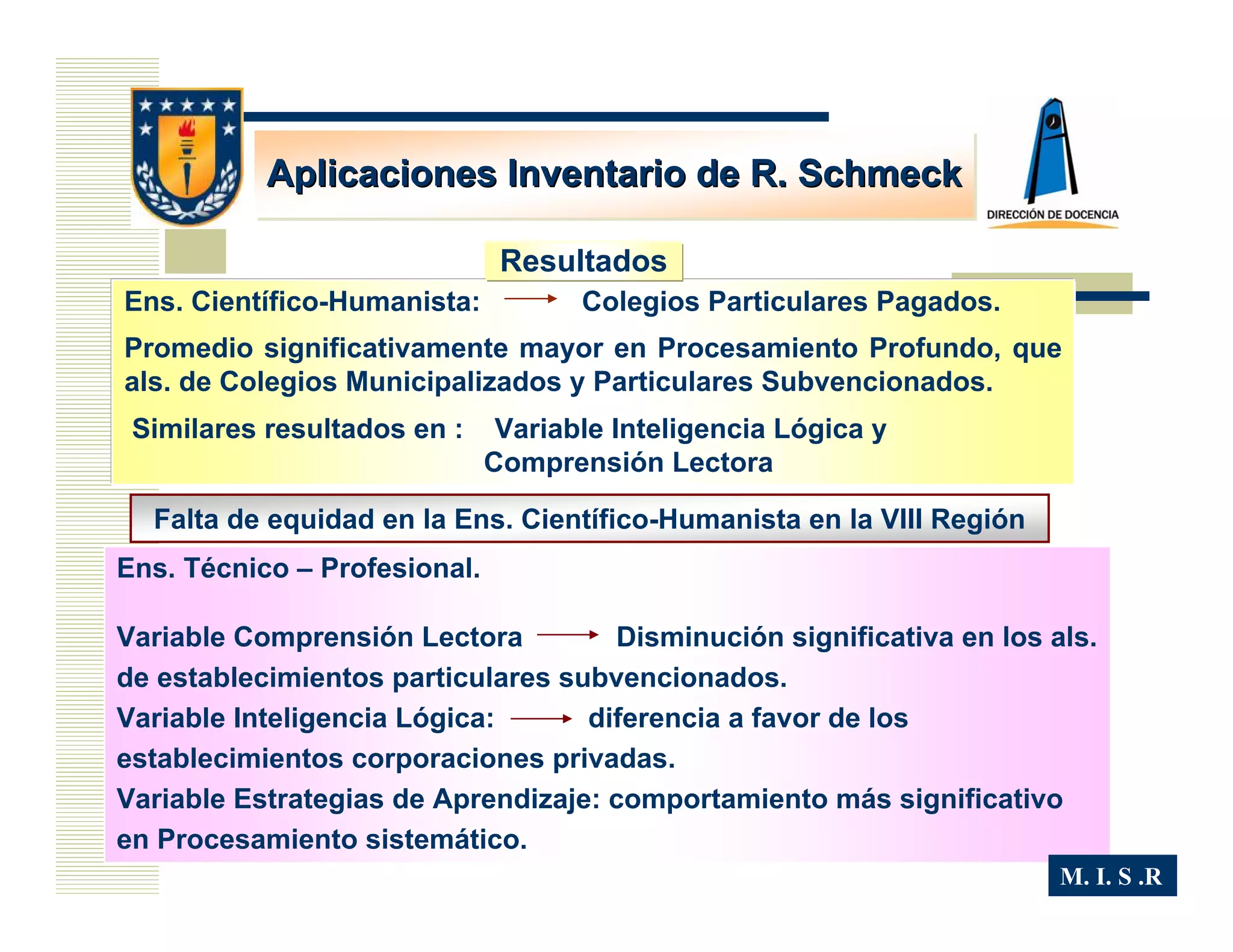 Aplicaciones Inventario de R. Schmeck

DIRECCIÓN DE DOCENCIA

Resultados

Ens. Científico-Humanista: → Colegios Particulares Pagados.

Promedio significativamente mayor en Procesamiento Profundo, que als. de Colegios Municipalizados y Particulares Subvencionados.

Similares resultados en : Variable Inteligencia Lógica y Comprensión Lectora

Falta de equidad en la Ens. Científico-Humanista en la VIII Región

Ens. Técnico – Profesional.

Variable Comprensión Lectora → Disminución significativa en los als. de establecimientos particulares subvencionados.
Variable Inteligencia Lógica: → diferencia a favor de los establecimientos corporaciones privadas.
Variable Estrategias de Aprendizaje: comportamiento más significativo en Procesamiento sistemático.

M. I. S .R